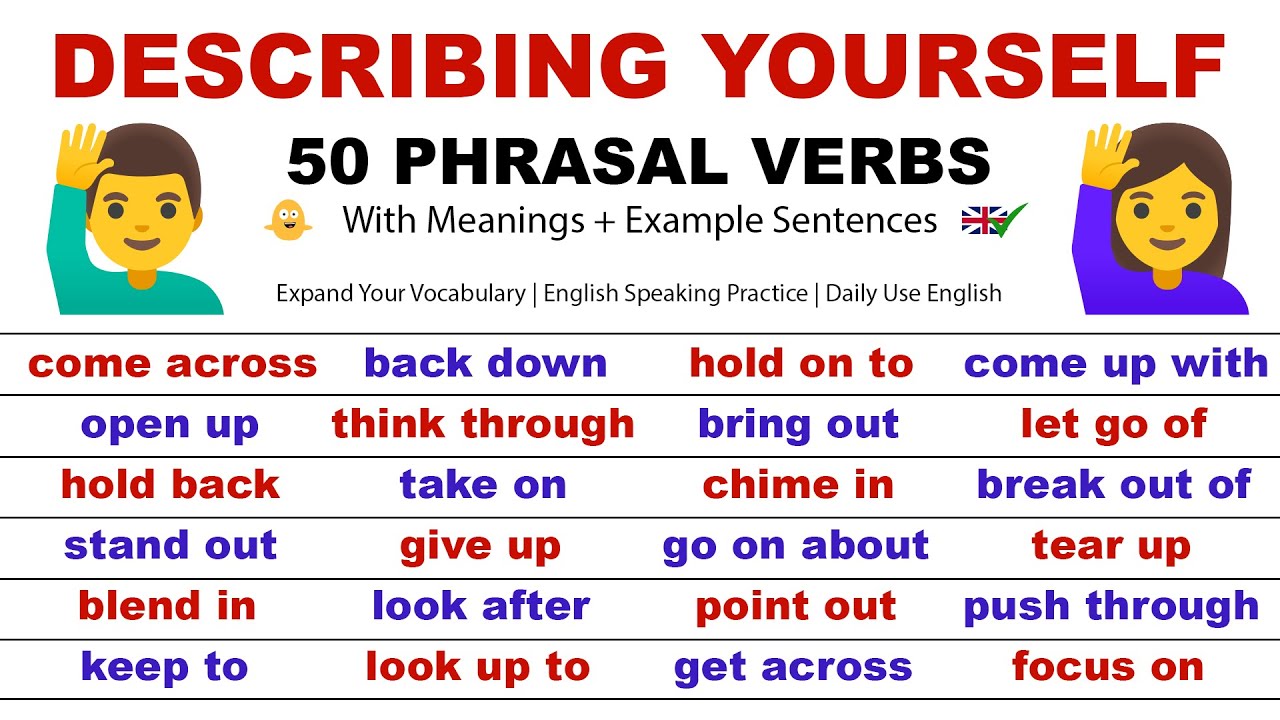 DESCRIBING YOURSELF

50 PHRASAL VERBS

With Meanings + Example Sentences

Expand Your Vocabulary | English Speaking Practice | Daily Use English

| come across | back down | hold on to | come up with |
|---|---|---|---|
| open up | think through | bring out | let go of |
| hold back | take on | chime in | break out of |
| stand out | give up | go on about | tear up |
| blend in | look after | point out | push through |
| keep to | look up to | get across | focus on |